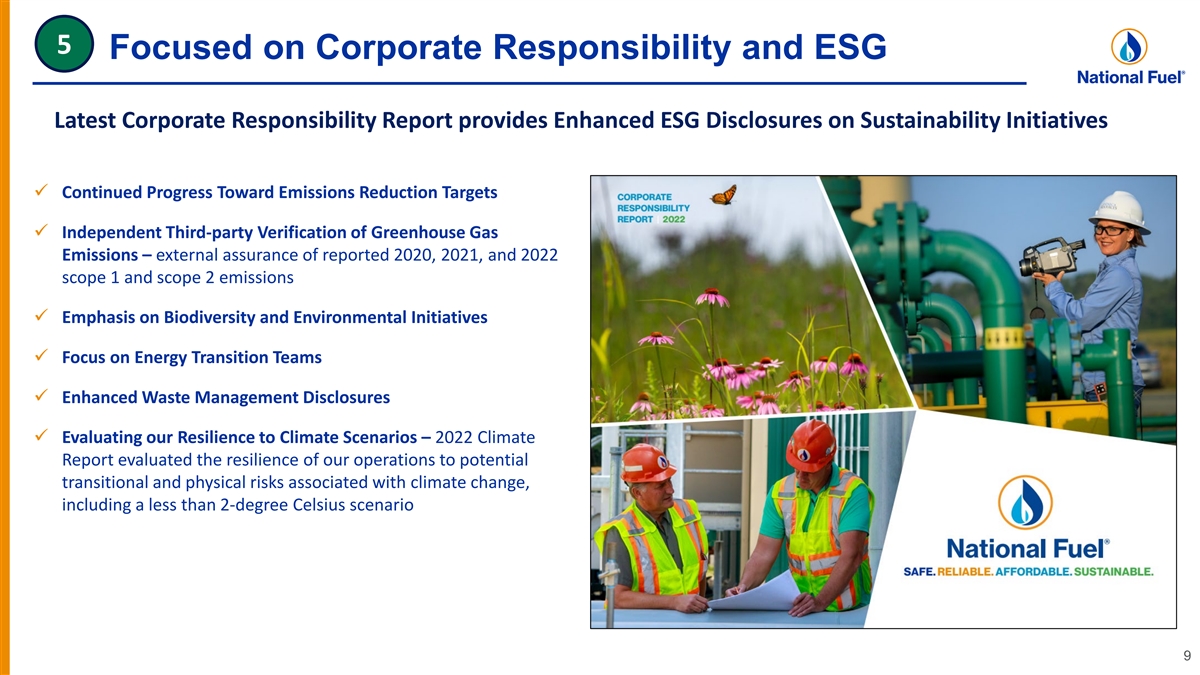 5 Focused on Corporate Responsibility and ESG

National Fuel®

Latest Corporate Responsibility Report provides Enhanced ESG Disclosures on Sustainability Initiatives

✓ Continued Progress Toward Emissions Reduction Targets

✓ Independent Third-party Verification of Greenhouse Gas Emissions – external assurance of reported 2020, 2021, and 2022 scope 1 and scope 2 emissions

✓ Emphasis on Biodiversity and Environmental Initiatives

✓ Focus on Energy Transition Teams

✓ Enhanced Waste Management Disclosures

✓ Evaluating our Resilience to Climate Scenarios – 2022 Climate Report evaluated the resilience of our operations to potential transitional and physical risks associated with climate change, including a less than 2-degree Celsius scenario

CORPORATE RESPONSIBILITY REPORT 2022

National Fuel®

SAFE. RELIABLE. AFFORDABLE. SUSTAINABLE.

9